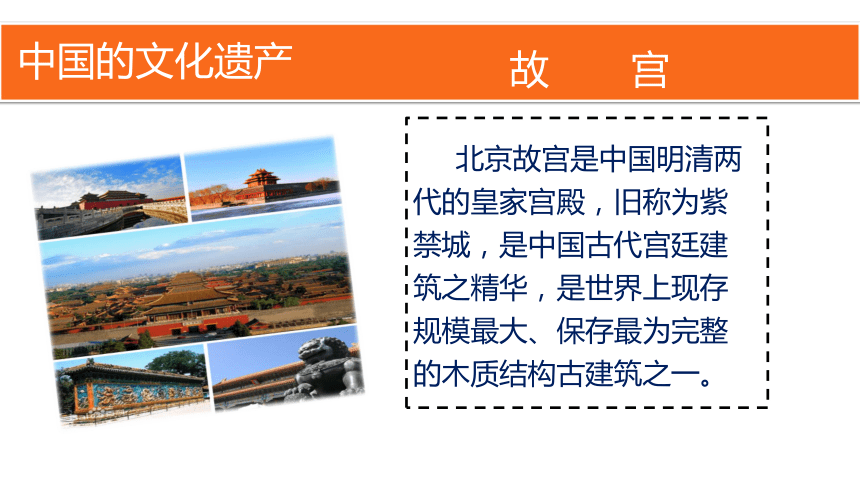 中国的文化遗产　　故　宫

北京故宫是中国明清两代的皇家宫殿，旧称为紫禁城，是中国古代宫廷建筑之精华，是世界上现存规模最大、保存最为完整的木质结构古建筑之一。